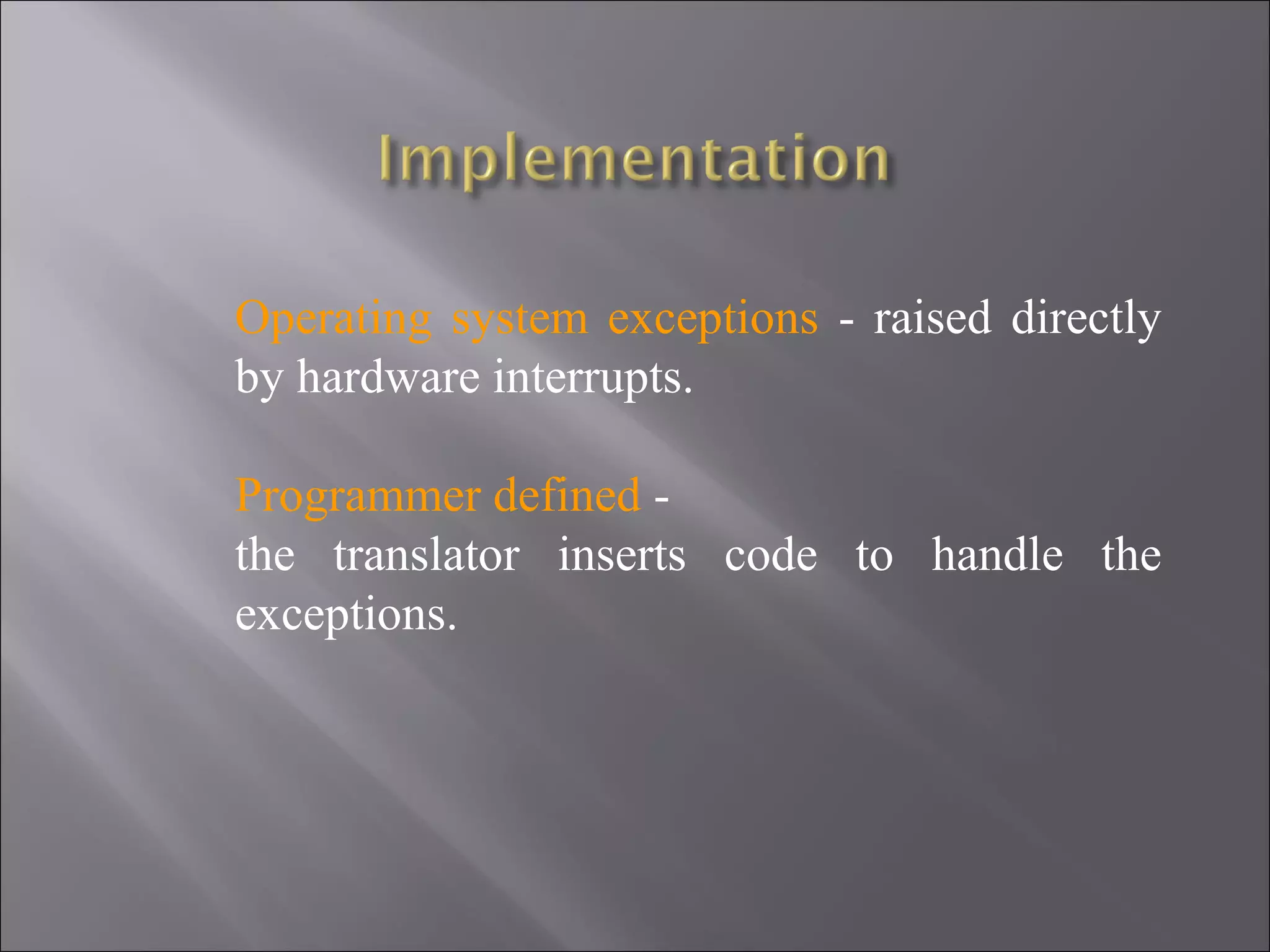 Implementation

Operating system exceptions - raised directly by hardware interrupts.

Programmer defined -
the translator inserts code to handle the exceptions.